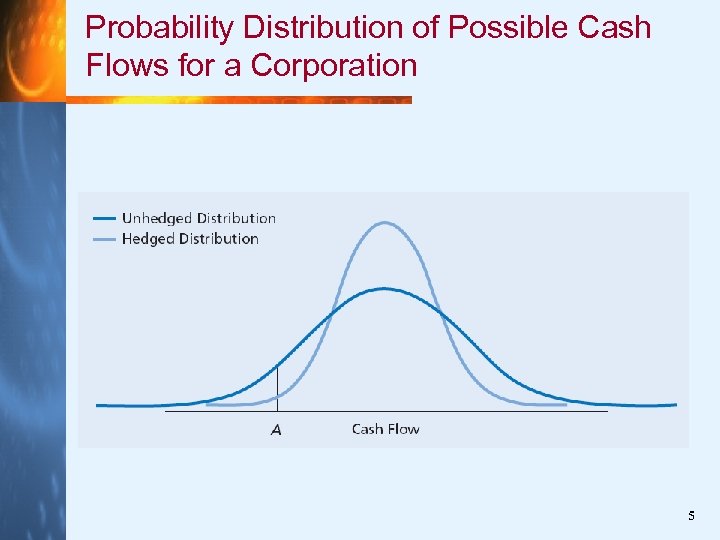 Probability Distribution of Possible Cash Flows for a Corporation

Unhedged Distribution
Hedged Distribution

A
Cash Flow

5